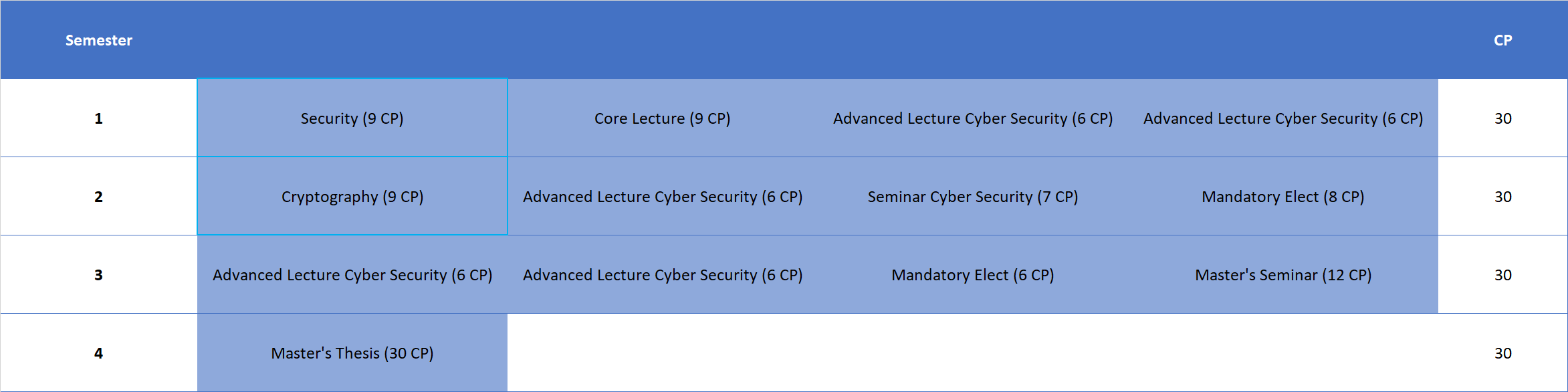 | Semester | | | | | CP |
|---|---|---|---|---|---|
| 1 | Security (9 CP) | Core Lecture (9 CP) | Advanced Lecture Cyber Security (6 CP) | Advanced Lecture Cyber Security (6 CP) | 30 |
| 2 | Cryptography (9 CP) | Advanced Lecture Cyber Security (6 CP) | Seminar Cyber Security (7 CP) | Mandatory Elect (8 CP) | 30 |
| 3 | Advanced Lecture Cyber Security (6 CP) | Advanced Lecture Cyber Security (6 CP) | Mandatory Elect (6 CP) | Master's Seminar (12 CP) | 30 |
| 4 | Master's Thesis (30 CP) | | | | 30 |